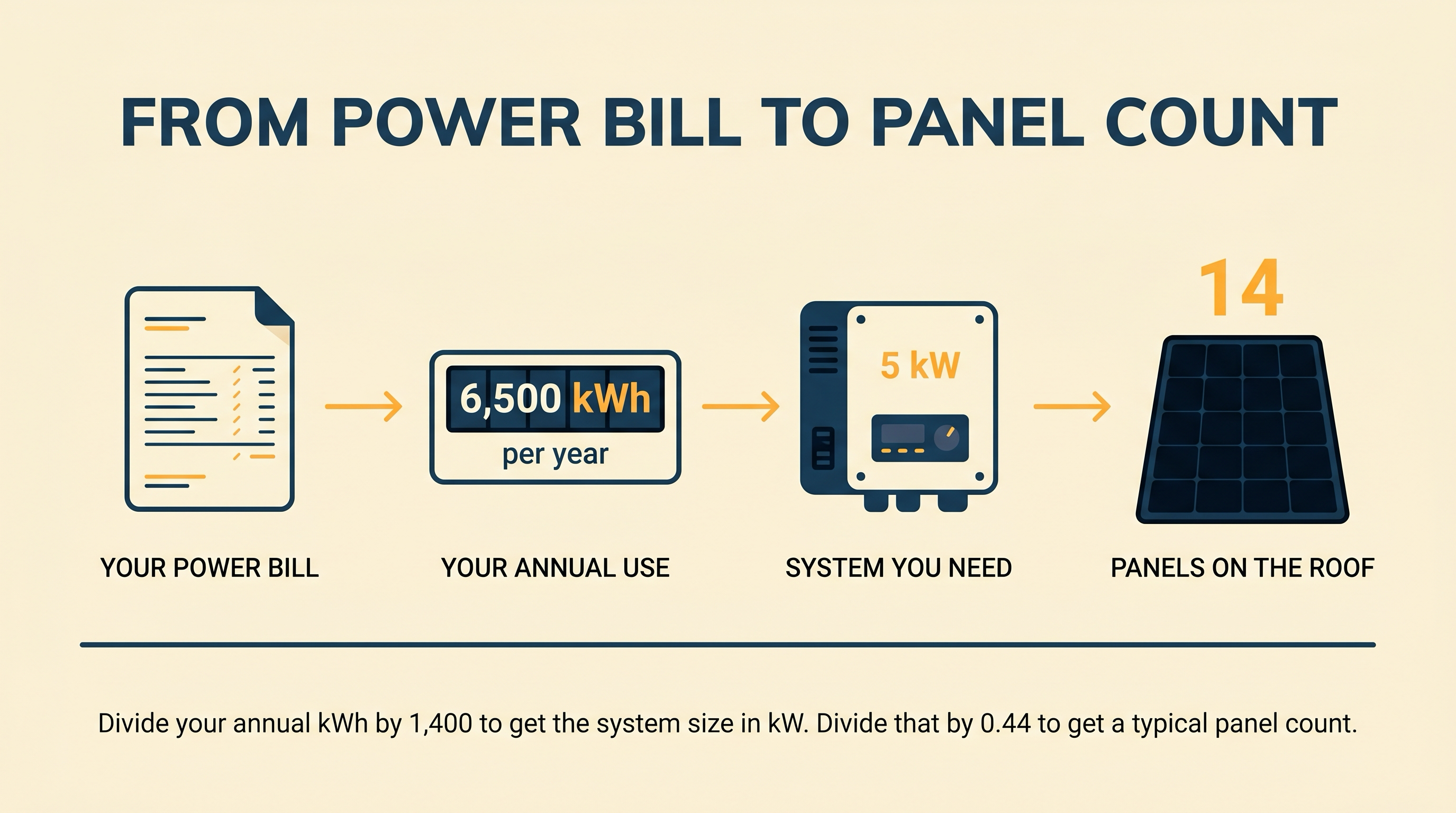 FROM POWER BILL TO PANEL COUNT

YOUR POWER BILL

6,500 kWh
per year

YOUR ANNUAL USE

5 kW

SYSTEM YOU NEED

14

PANELS ON THE ROOF

Divide your annual kWh by 1,400 to get the system size in kW. Divide that by 0.44 to get a typical panel count.